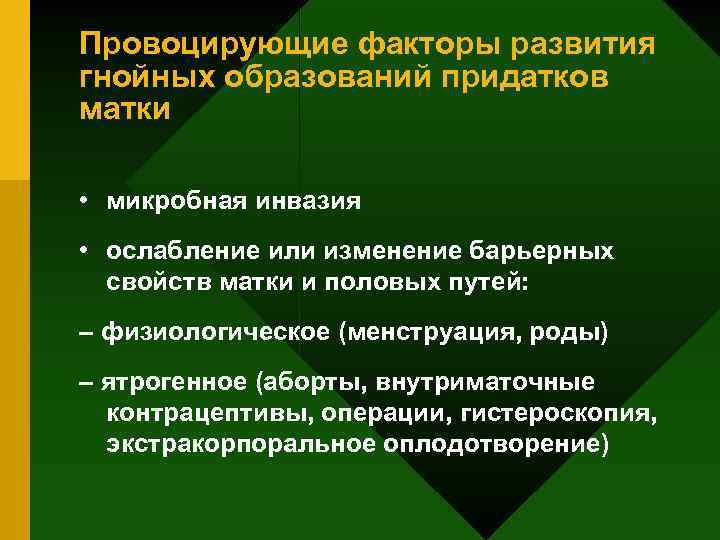 Провоцирующие факторы развития гнойных образований придатков матки

• микробная инвазия

• ослабление или изменение барьерных свойств матки и половых путей:

– физиологическое (менструация, роды)

– ятрогенное (аборты, внутриматочные контрацептивы, операции, гистероскопия, экстракорпоральное оплодотворение)